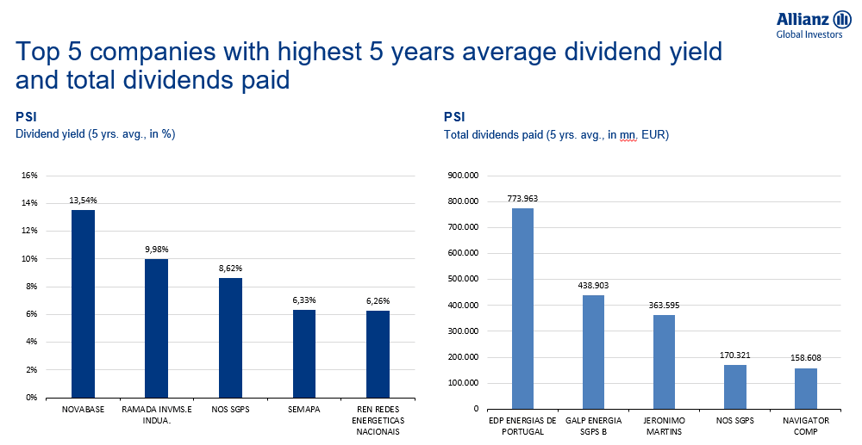 Allianz
Global Investors

Top 5 companies with highest 5 years average dividend yield and total dividends paid

PSI
Dividend yield (5 yrs. avg., in %)

16%
14%
12%
10%
8%
6%
4%
2%
0%

13,54%
9,98%
8,62%
6,33%
6,26%

NOVABASE
RAMADA INVMS.E INDUA.
NOS SGPS
SEMAPA
REN REDES ENERGETICAS NACIONAIS

PSI
Total dividends paid (5 yrs. avg., in mn. EUR)

900.000
800.000
700.000
600.000
500.000
400.000
300.000
200.000
100.000
0

773.963
438.903
363.595
170.321
158.608

EDP ENERGIAS DE PORTUGAL
GALP ENERGIA SGPS B
JERONIMO MARTINS
NOS SGPS
NAVIGATOR COMP